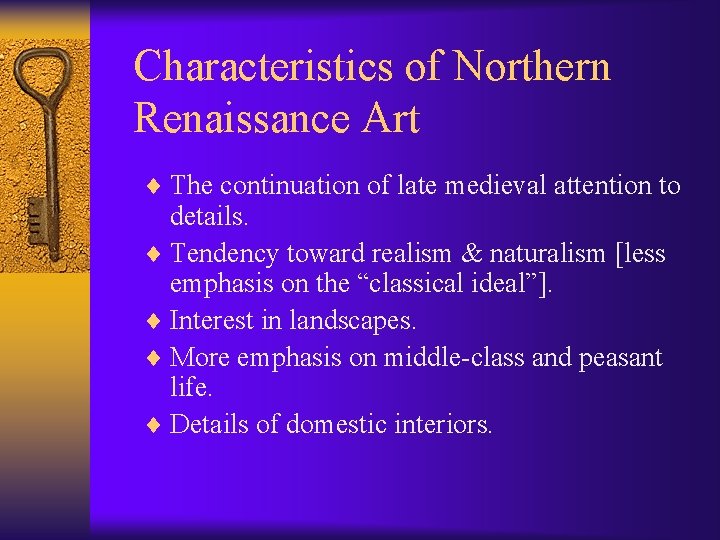 Characteristics of Northern Renaissance Art

♦ The continuation of late medieval attention to details.
♦ Tendency toward realism & naturalism [less emphasis on the “classical ideal”].
♦ Interest in landscapes.
♦ More emphasis on middle-class and peasant life.
♦ Details of domestic interiors.